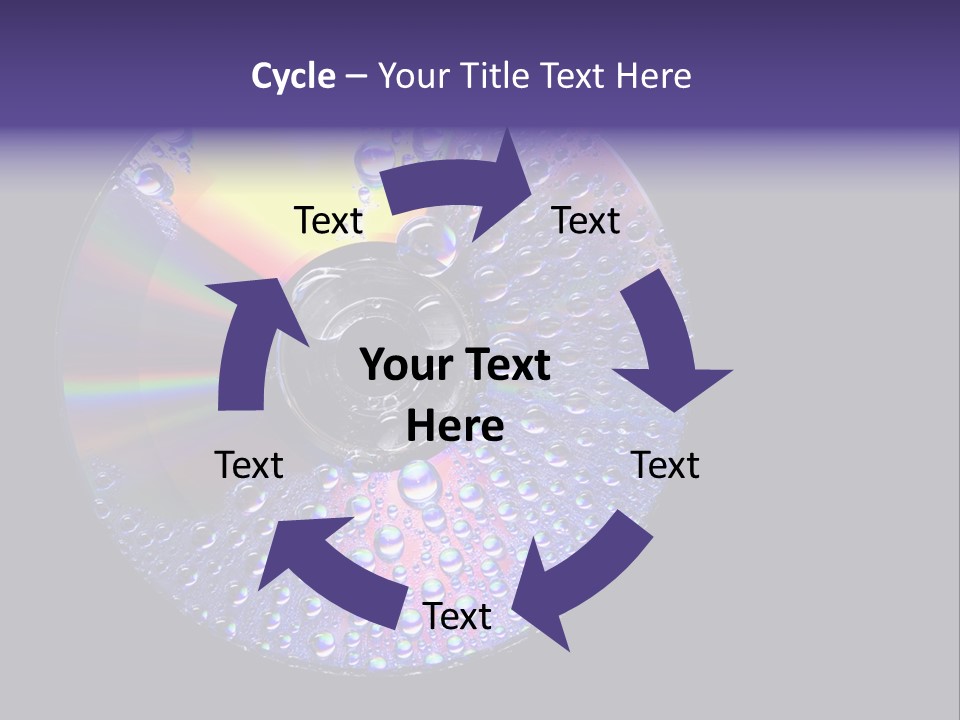 Cycle – Your Title Text Here

Text

Text

Your Text Here

Text

Text

Text